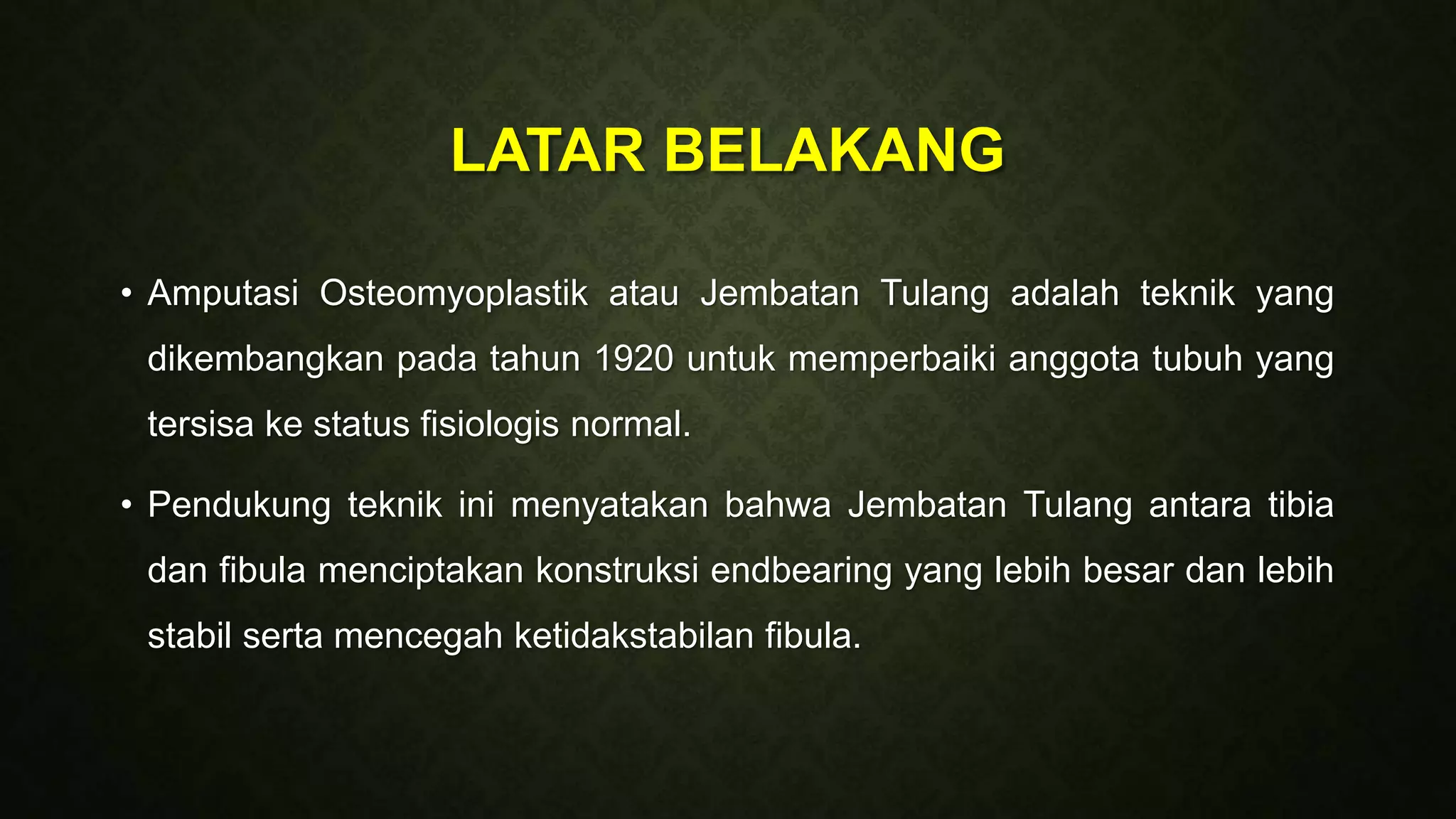 LATAR BELAKANG

• Amputasi Osteomyoplastik atau Jembatan Tulang adalah teknik yang dikembangkan pada tahun 1920 untuk memperbaiki anggota tubuh yang tersisa ke status fisiologis normal.

• Pendukung teknik ini menyatakan bahwa Jembatan Tulang antara tibia dan fibula menciptakan konstruksi endbearing yang lebih besar dan lebih stabil serta mencegah ketidakstabilan fibula.